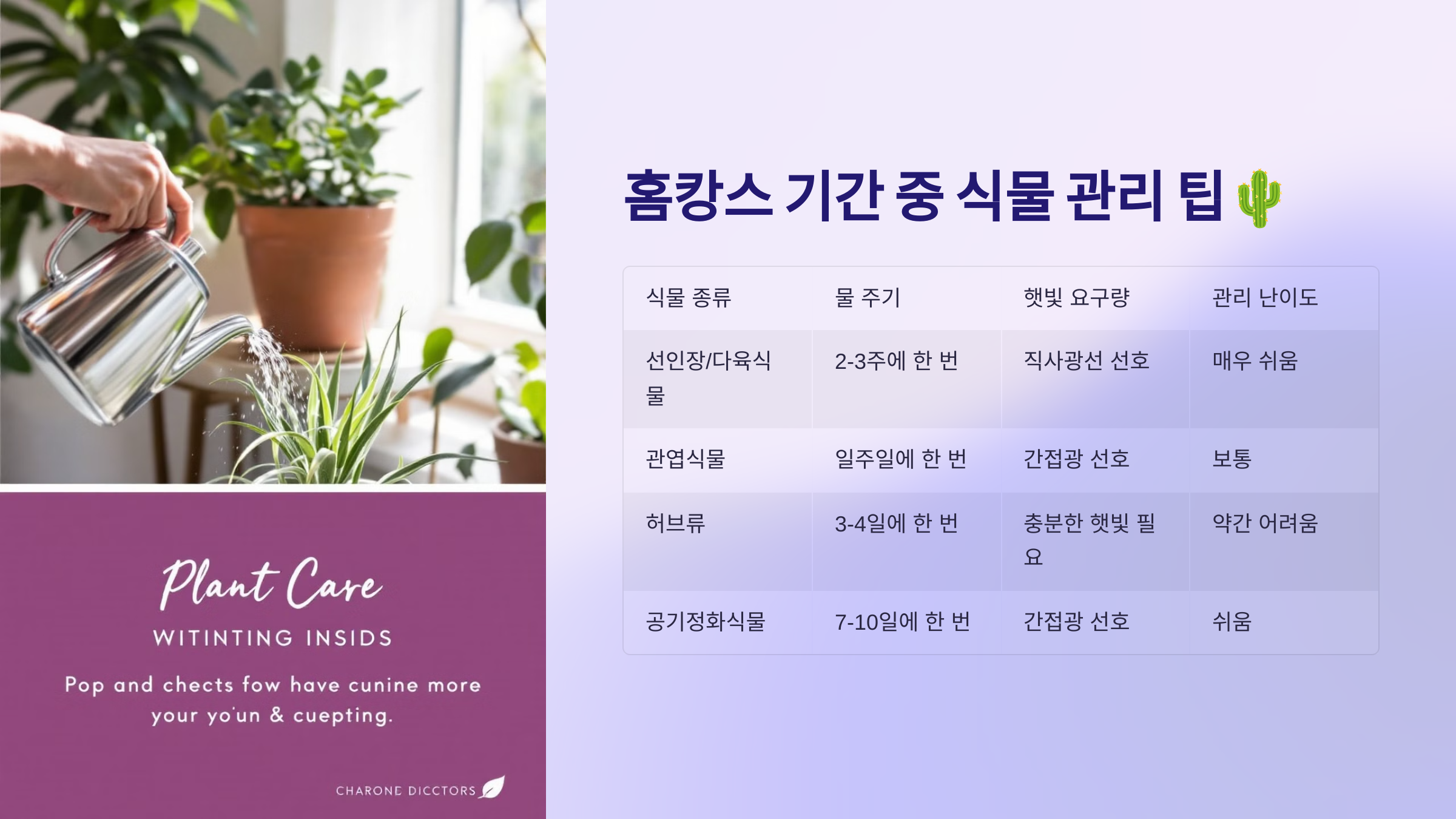 Plant Care

WITINTING INSIDS

Pop and chects fow have cunine more your yo'un & cuepting.

CHARONE DICCTORS

홈캉스 기간 중 식물 관리 팁 🌵

| 식물 종류 | 물 주기 | 햇빛 요구량 | 관리 난이도 |
|---|---|---|---|
| 선인장/다육식물 | 2-3주에 한 번 | 직사광선 선호 | 매우 쉬움 |
| 관엽식물 | 일주일에 한 번 | 간접광 선호 | 보통 |
| 허브류 | 3-4일에 한 번 | 충분한 햇빛 필요 | 약간 어려움 |
| 공기정화식물 | 7-10일에 한 번 | 간접광 선호 | 쉬움 |